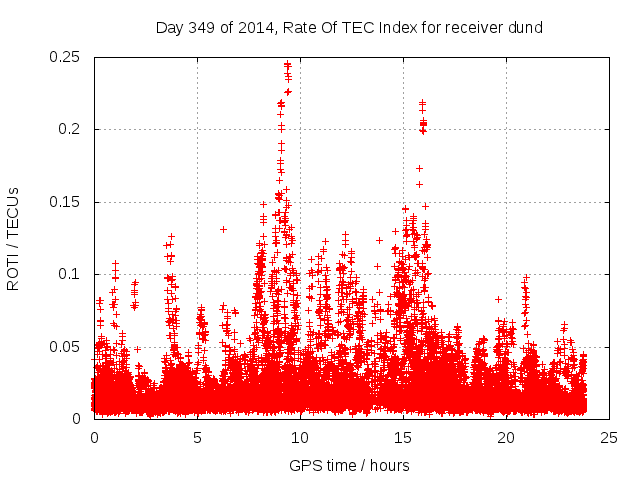 Day 349 of 2014, Rate Of TEC Index for receiver dund

ROTI / TECUs

0.25
0.2
0.15
0.1
0.05
0

0
5
10
15
20
25

GPS time / hours